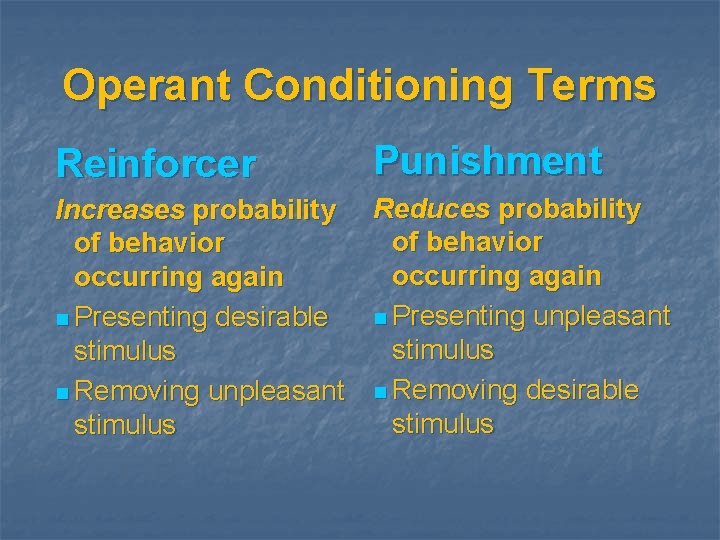 Operant Conditioning Terms

Reinforcer

Increases probability of behavior occurring again

- Presenting desirable stimulus
- Removing unpleasant stimulus

Punishment

Reduces probability of behavior occurring again

- Presenting unpleasant stimulus
- Removing desirable stimulus